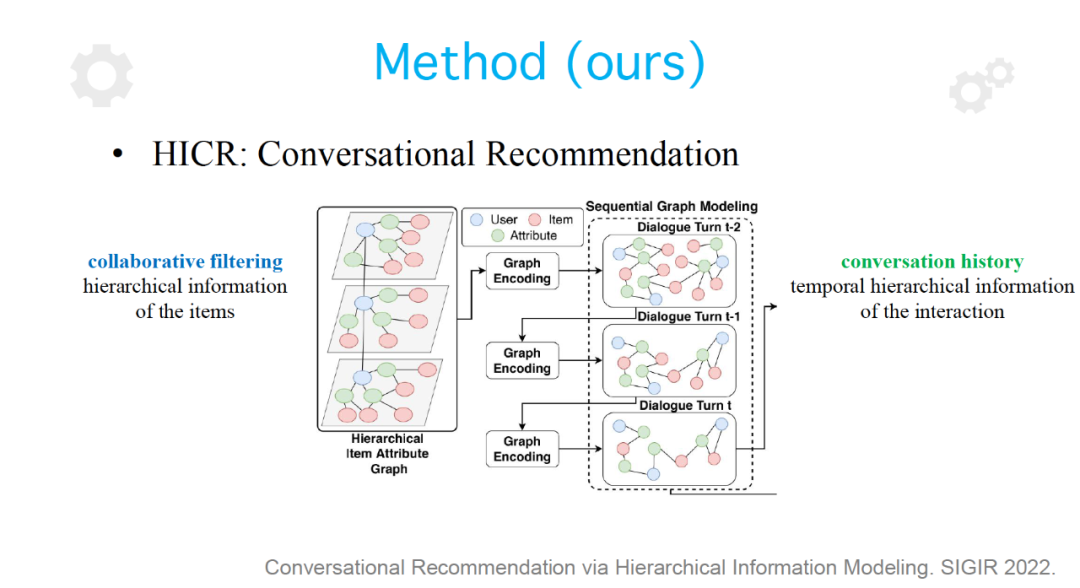 Method (ours)

• HICR: Conversational Recommendation

collaborative filtering
hierarchical information
of the items

User Item
Attribute

Hierarchical
Item Attribute
Graph

Graph
Encoding

Graph
Encoding

Graph
Encoding

Sequential Graph Modeling

Dialogue Turn t-2

Dialogue Turn t-1

Dialogue Turn t

conversation history
temporal hierarchical information
of the interaction

Conversational Recommendation via Hierarchical Information Modeling. SIGIR 2022.